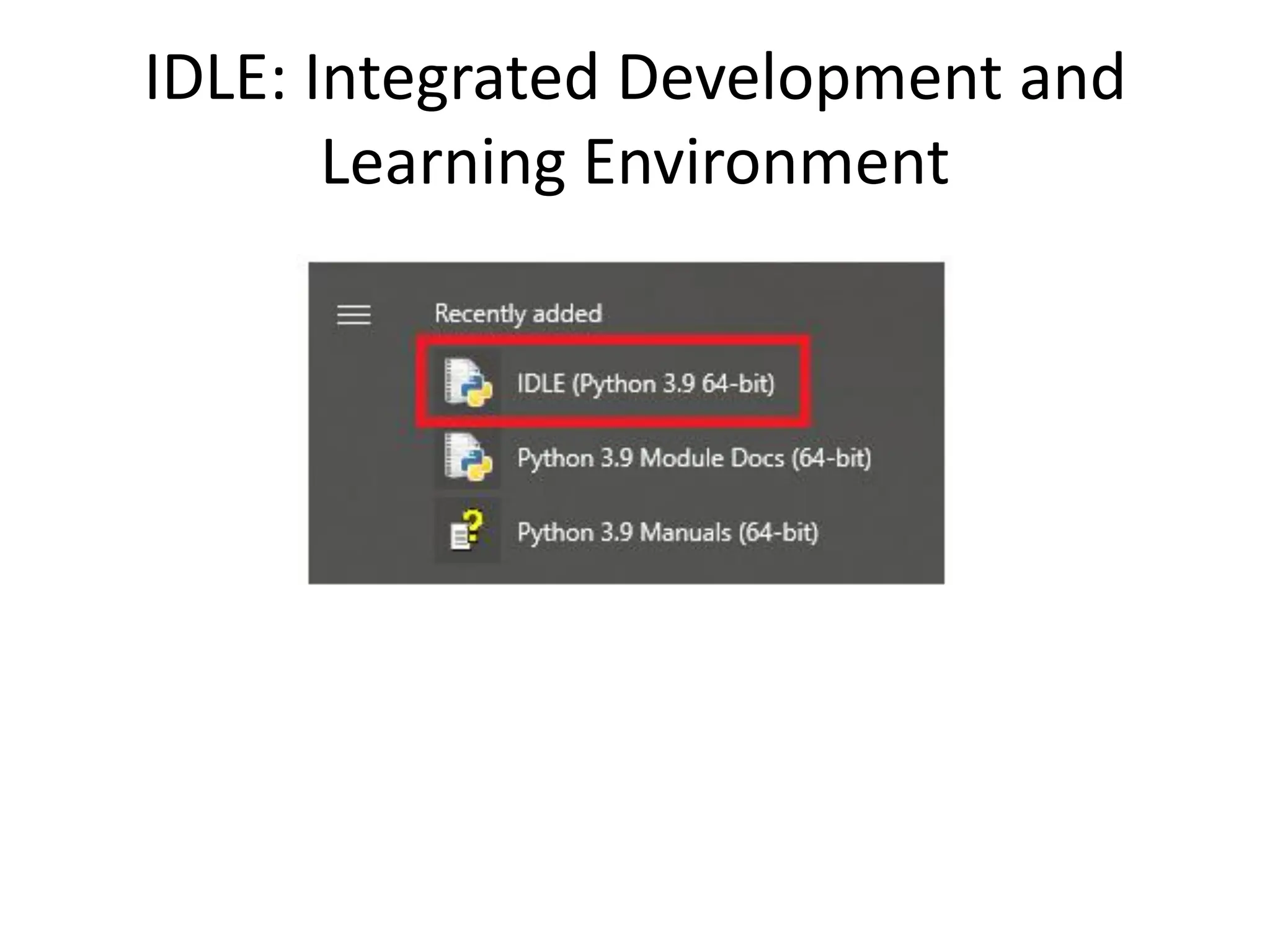 IDLE: Integrated Development and Learning Environment

Recently added

IDLE (Python 3.9 64-bit)

Python 3.9 Module Docs (64-bit)

Python 3.9 Manuals (64-bit)